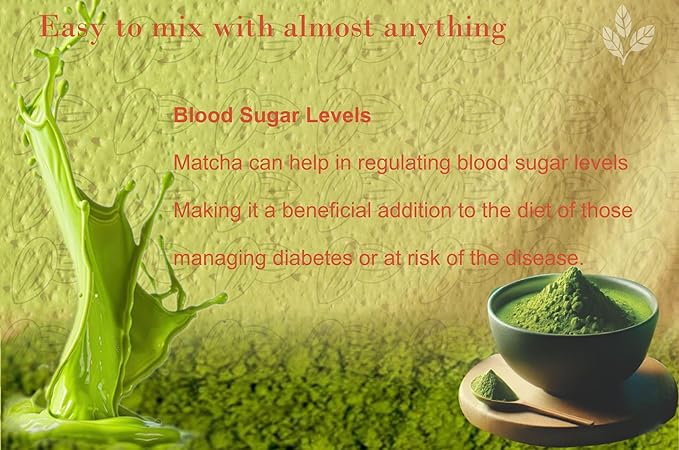 Easy to mix with almost anything

Blood Sugar Levels

Matcha can help in regulating blood sugar levels Making it a beneficial addition to the diet of those managing diabetes or at risk of the disease.